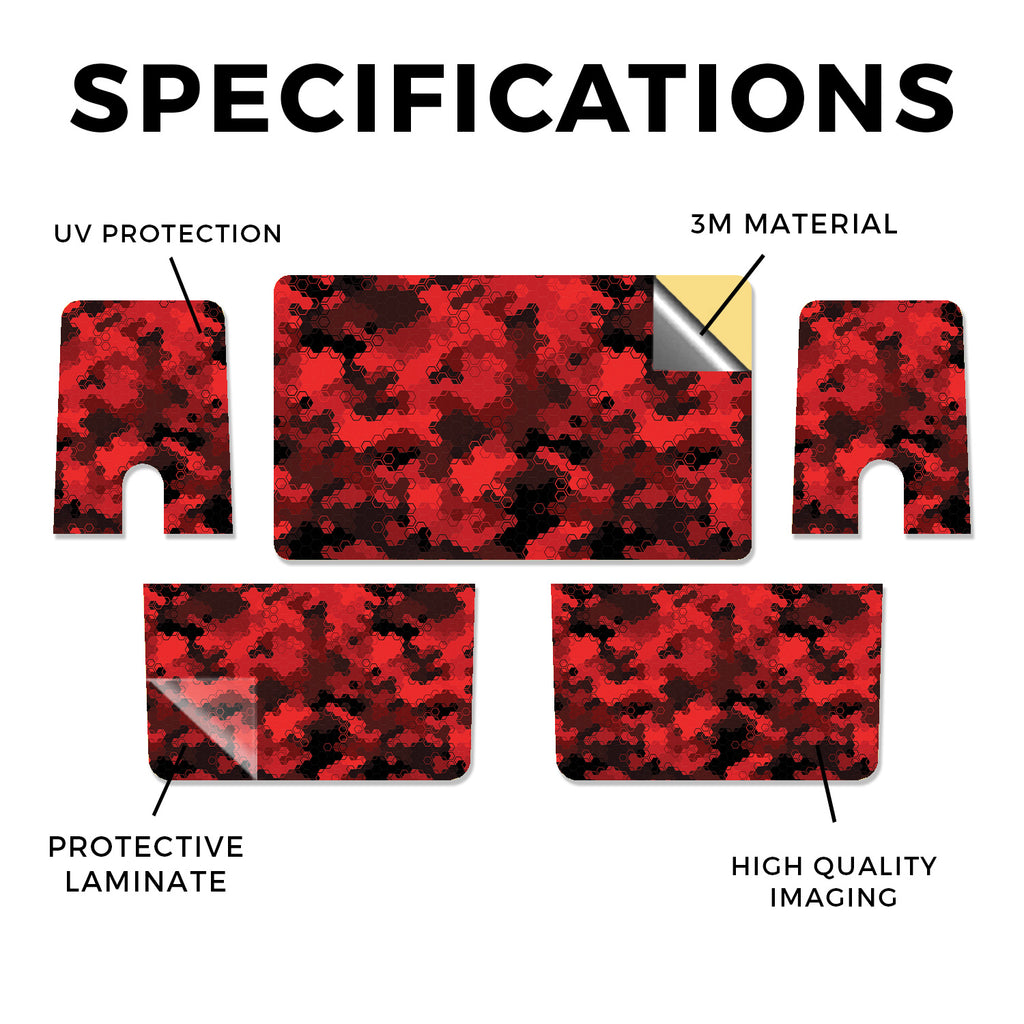 SPECIFICATIONS

UV PROTECTION

3M MATERIAL

PROTECTIVE LAMINATE

HIGH QUALITY IMAGING